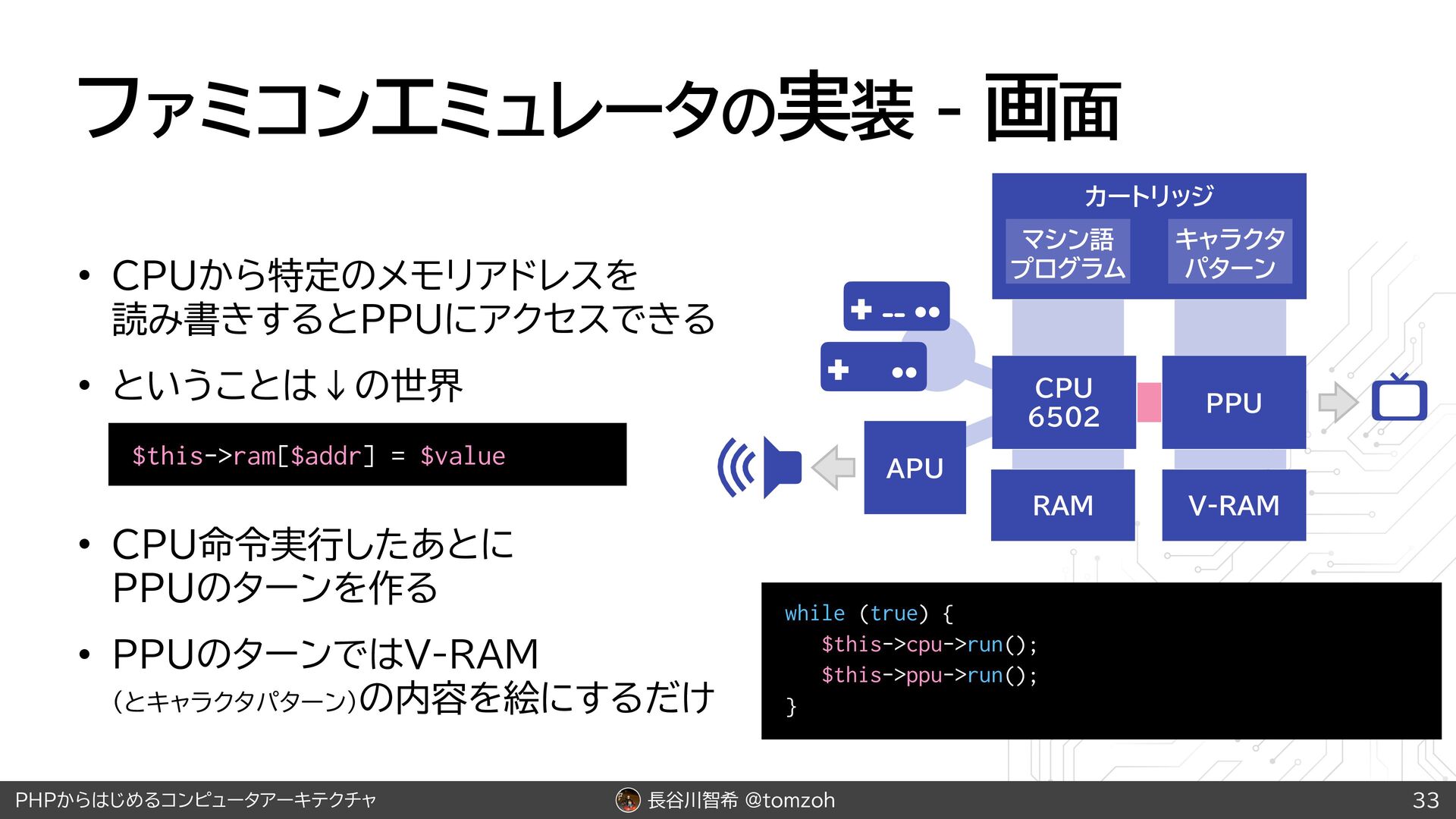 ファミコンエミュレータの実装 - 画面

• CPUから特定のメモリアドレスを読み書きするとPPUにアクセスできる

• ということは↓の世界

$this->ram[$addr] = $value

• CPU命令実行したあとにPPUのターンを作る

• PPUのターンではV-RAM (とキャラクタパターン)の内容を絵にするだけ

カートリッジ

マシン語プログラム

キャラクタパターン

CPU 6502

PPU

APU

RAM

V-RAM

while (true) {
  $this->cpu->run();
  $this->ppu->run();
}

PHPからはじめるコンピュータアーキテクチャ

長谷川智希 @tomzoh

33